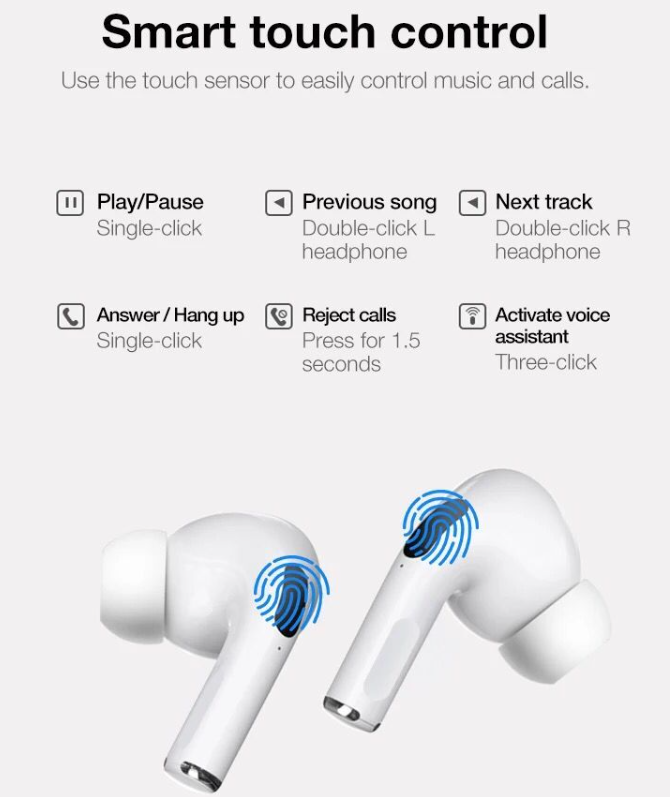 Smart touch control

Use the touch sensor to easily control music and calls.

Play/Pause
Single-click

Previous song
Double-click L headphone

Next track
Double-click R headphone

Answer / Hang up
Single-click

Reject calls
Press for 1.5 seconds

Activate voice assistant
Three-click